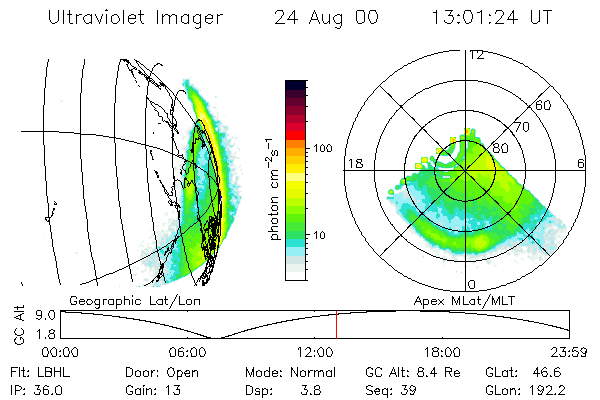 Ultraviolet Imager 24 Aug 00 13:01:24 UT

photon $cm^{-2}s^{-1}$

100

10

12

60

70

80

18

6

0

Geographic Lat/Lon

Apex MLat/MLT

GC Alt

9.0

1.8

00:00 06:00 12:00 18:00 23:59

Flt: LBHL Door: Open Mode: Normal GC Alt: 8.4 Re GLat: 46.6

IP: 36.0 Gain: 13 Dsp: 3.8 Seq: 39 GLon: 192.2